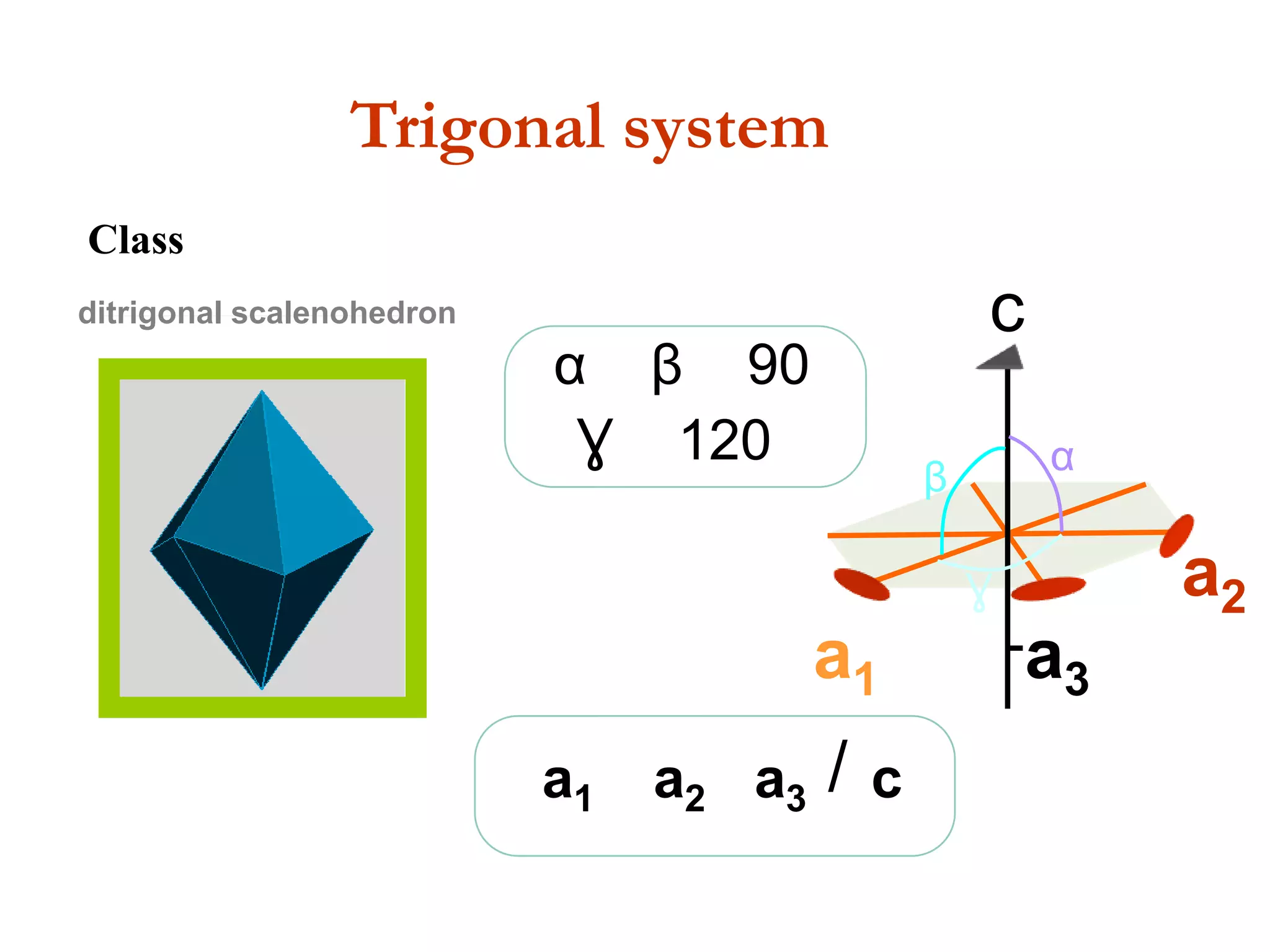 Trigonal system

Class

ditrigonal scalenohedron

α β 90
γ 120

c
β
α
γ
$a_2$
$a_1$
$a_3$

$a_1$ $a_2$ $a_3$ / c